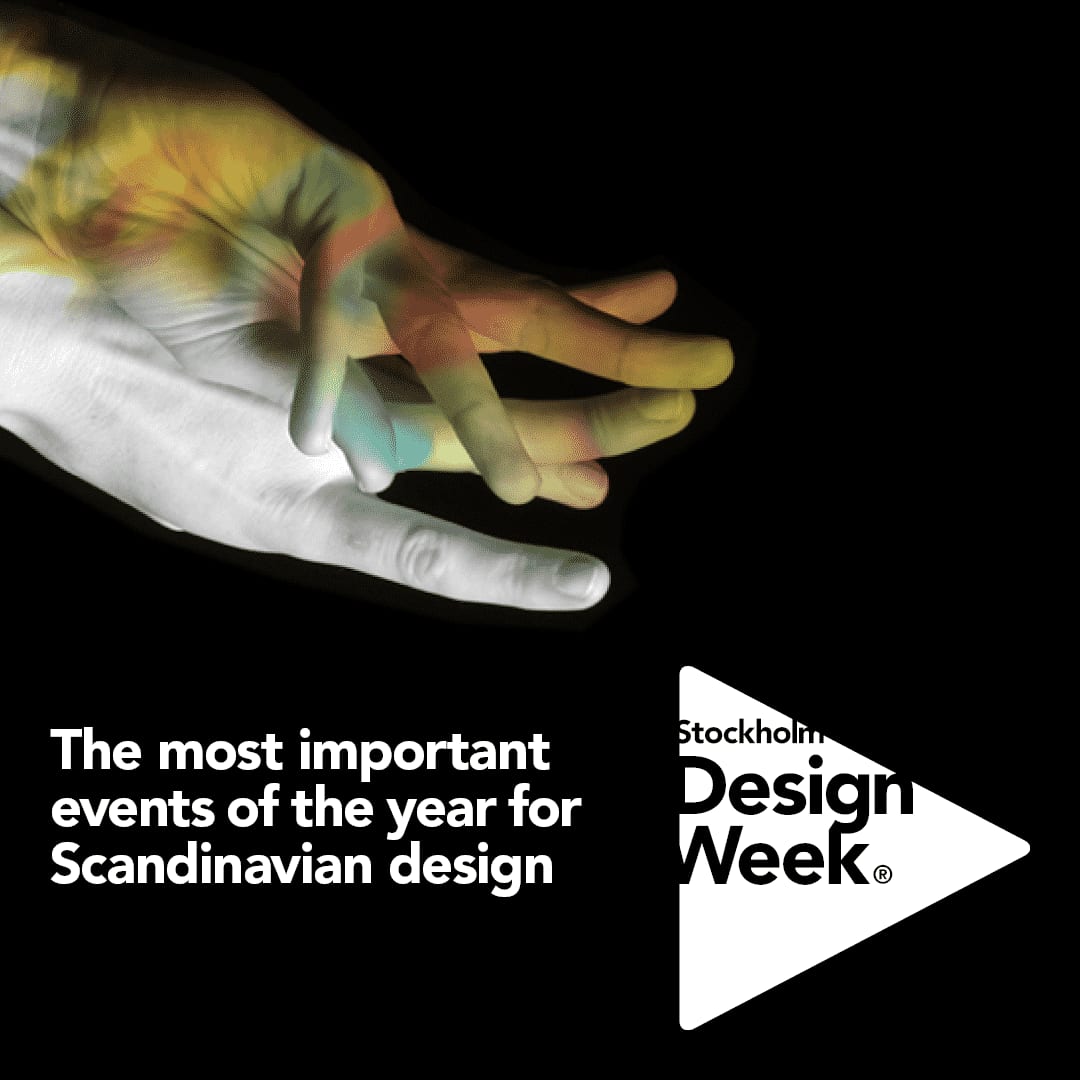 The most important events of the year for Scandinavian design

Stockholm
Design
Week®